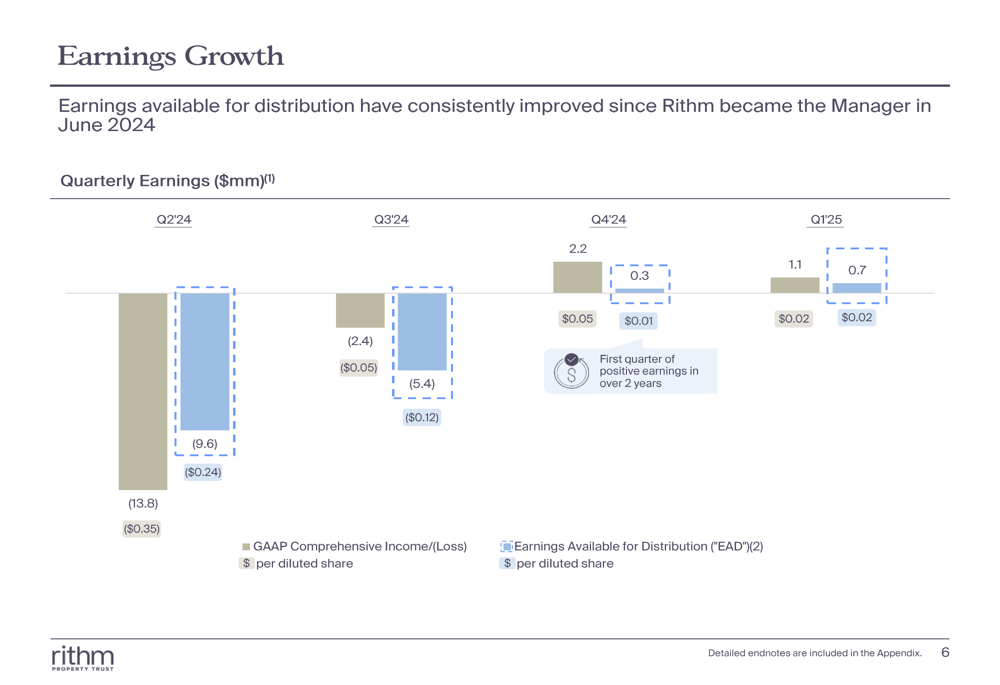 Earnings Growth

Earnings available for distribution have consistently improved since Rithm became the Manager in June 2024

Quarterly Earnings ($mm)$^{(1)}$

Q2'24

(13.8)
($0.35)

(9.6)
($0.24)

Q3'24

(2.4)
($0.05)

(5.4)
($0.12)

Q4'24

2.2
$0.05

0.3
$0.01

First quarter of positive earnings in over 2 years

Q1'25

1.1
$0.02

0.7
$0.02

GAAP Comprehensive Income/(Loss)
$ per diluted share

Earnings Available for Distribution ("EAD")(2)
$ per diluted share

rithm
PROPERTY TRUST

Detailed endnotes are included in the Appendix.

6